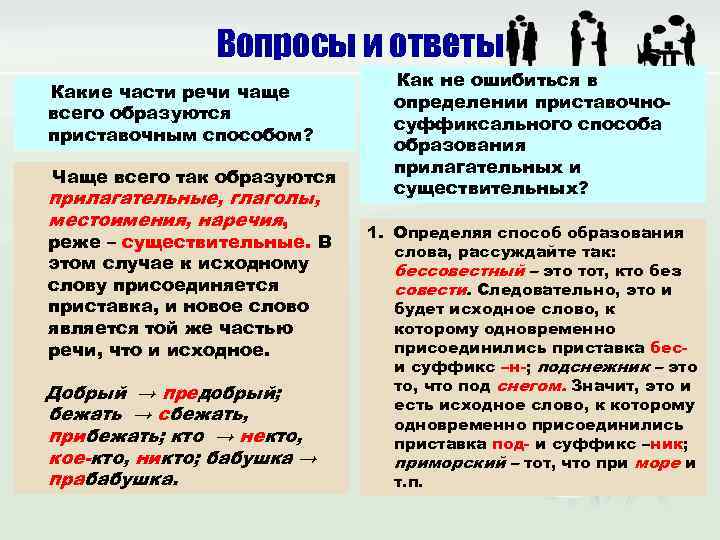 Вопросы и ответы

Какие части речи чаще всего образуются приставочным способом?

Чаще всего так образуются прилагательные, глаголы, местоимения, наречия, реже – существительные. В этом случае к исходному слову присоединяется приставка, и новое слово является той же частью речи, что и исходное.

Добрый → предобрый; бежать → сбежать, прибежать; кто → некто, кое-кто, никто; бабушка → прабабушка.

Как не ошибиться в определении приставочно-суффиксального способа образования прилагательных и существительных?

1. Определяя способ образования слова, рассуждайте так: бессовестный – это тот, кто без совести. Следовательно, это и будет исходное слово, к которому одновременно присоединились приставка бес- и суффикс –н-; подснежник – это то, что под снегом. Значит, это и есть исходное слово, к которому одновременно присоединились приставка под- и суффикс –ник; приморский – тот, что при море и т.п.